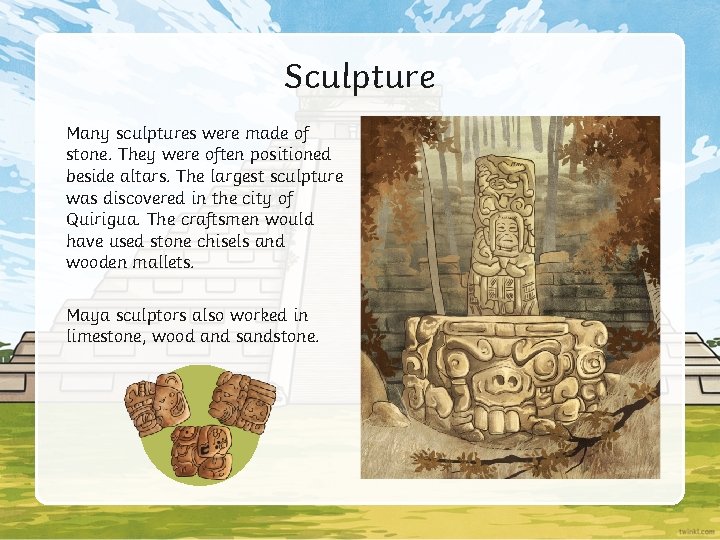 Sculpture

Many sculptures were made of stone. They were often positioned beside altars. The largest sculpture was discovered in the city of Quirigua. The craftsmen would have used stone chisels and wooden mallets.

Maya sculptors also worked in limestone, wood and sandstone.

twinkl.com